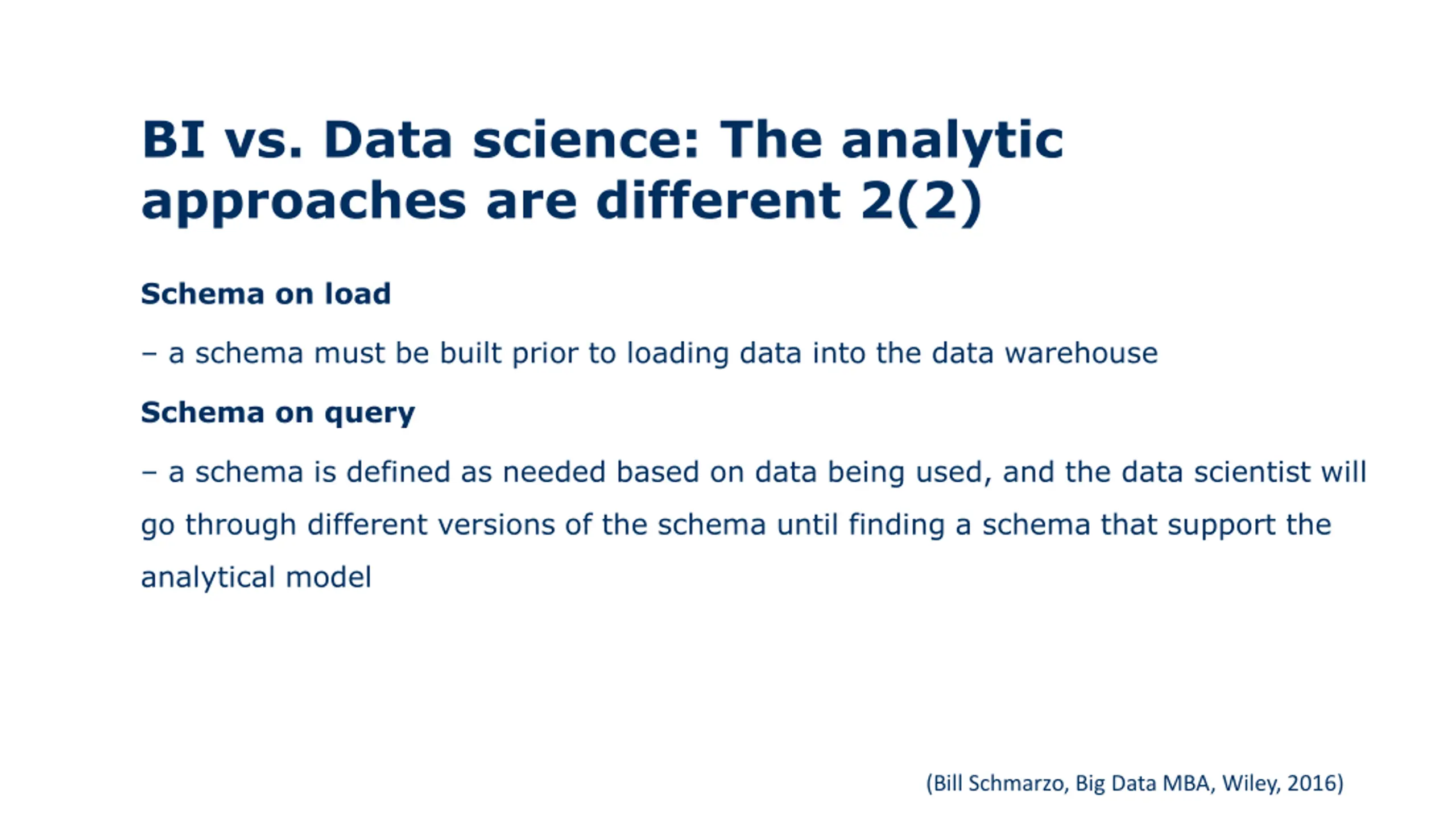 BI vs. Data science: The analytic approaches are different 2(2)

Schema on load

– a schema must be built prior to loading data into the data warehouse

Schema on query

– a schema is defined as needed based on data being used, and the data scientist will go through different versions of the schema until finding a schema that support the analytical model

(Bill Schmarzo, Big Data MBA, Wiley, 2016)